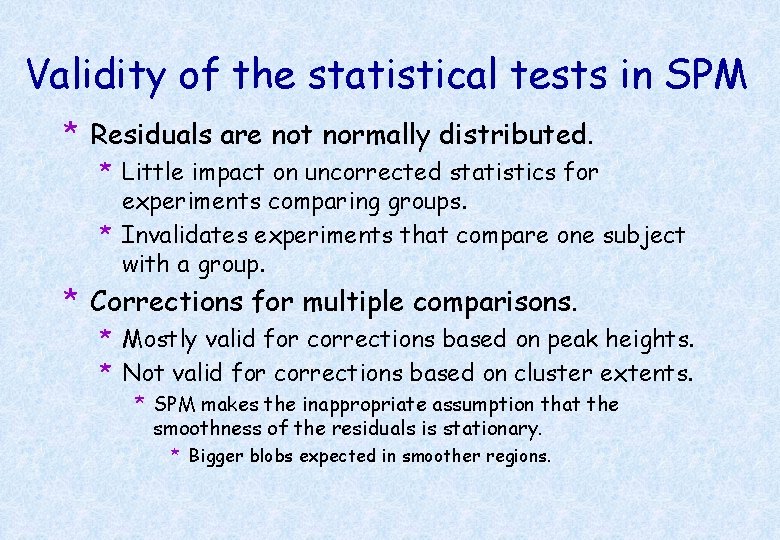 Validity of the statistical tests in SPM

* Residuals are not normally distributed.
  * Little impact on uncorrected statistics for experiments comparing groups.
  * Invalidates experiments that compare one subject with a group.
* Corrections for multiple comparisons.
  * Mostly valid for corrections based on peak heights.
  * Not valid for corrections based on cluster extents.
    * SPM makes the inappropriate assumption that the smoothness of the residuals is stationary.
      * Bigger blobs expected in smoother regions.